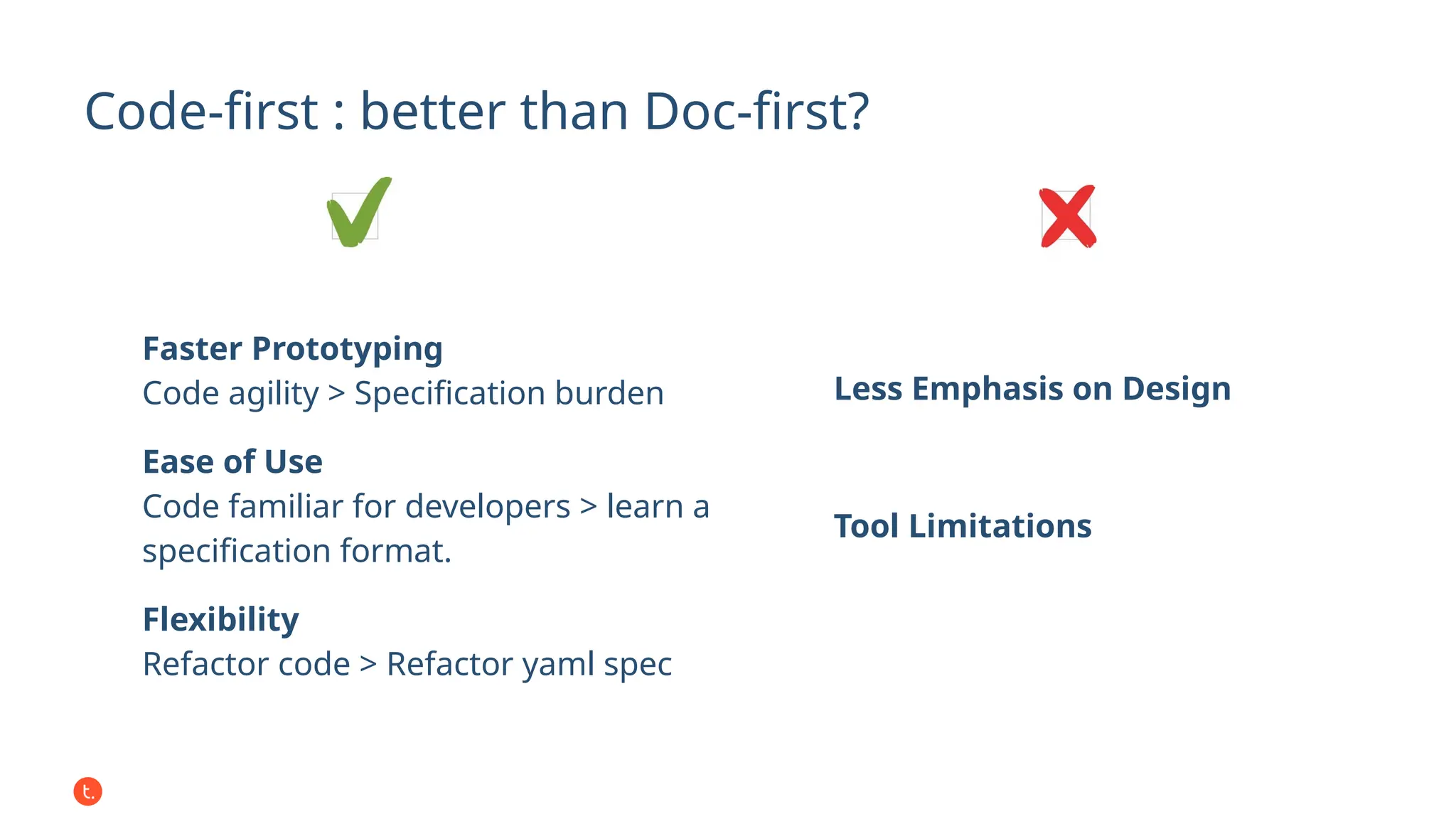 Code-first : better than Doc-first?

**Faster Prototyping**
Code agility > Specification burden

**Ease of Use**
Code familiar for developers > learn a specification format.

**Flexibility**
Refactor code > Refactor yaml spec

**Less Emphasis on Design**

**Tool Limitations**

t.